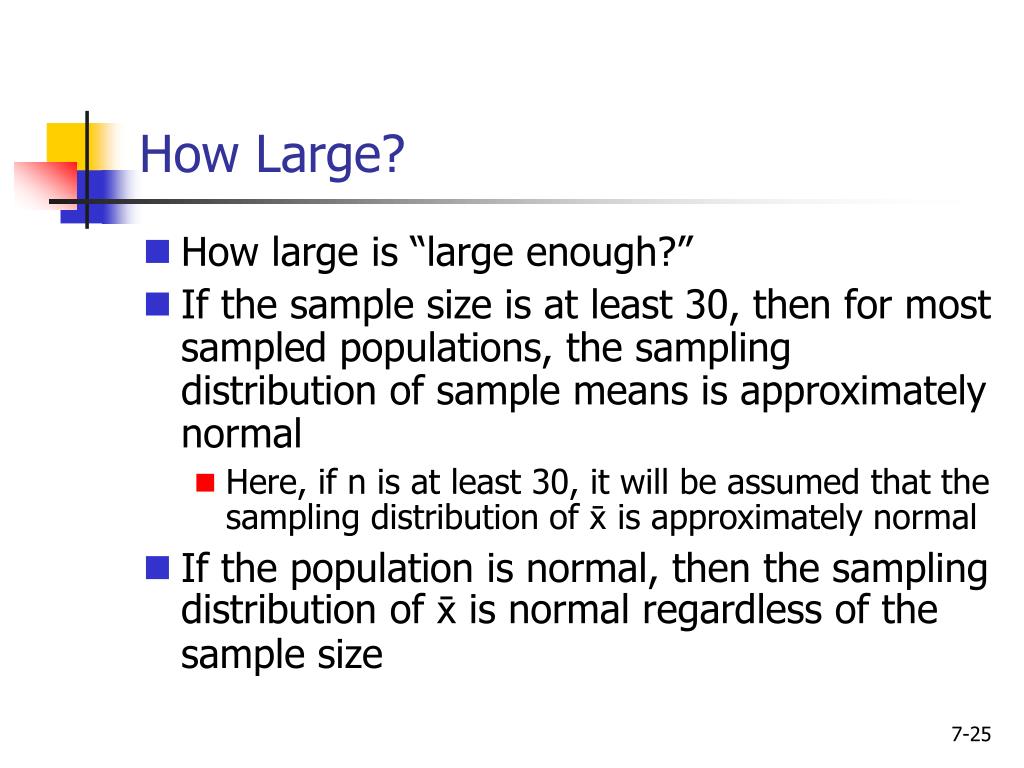 How Large?

How large is “large enough?”

If the sample size is at least 30, then for most sampled populations, the sampling distribution of sample means is approximately normal

Here, if n is at least 30, it will be assumed that the sampling distribution of $\bar{x}$ is approximately normal

If the population is normal, then the sampling distribution of $\bar{x}$ is normal regardless of the sample size

7-25